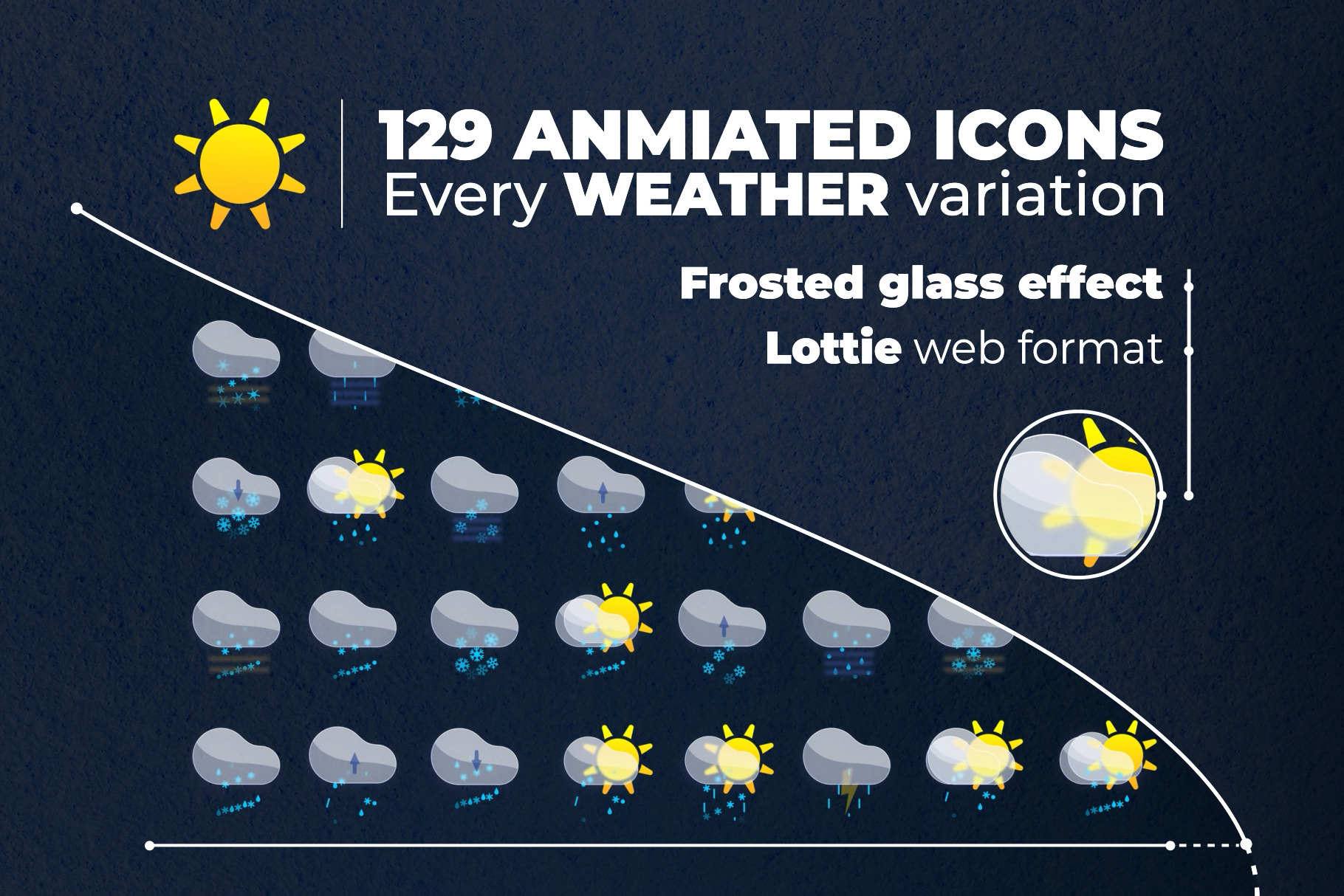 129 ANMIATED ICONS
Every WEATHER variation

Frosted glass effect

Lottie web format